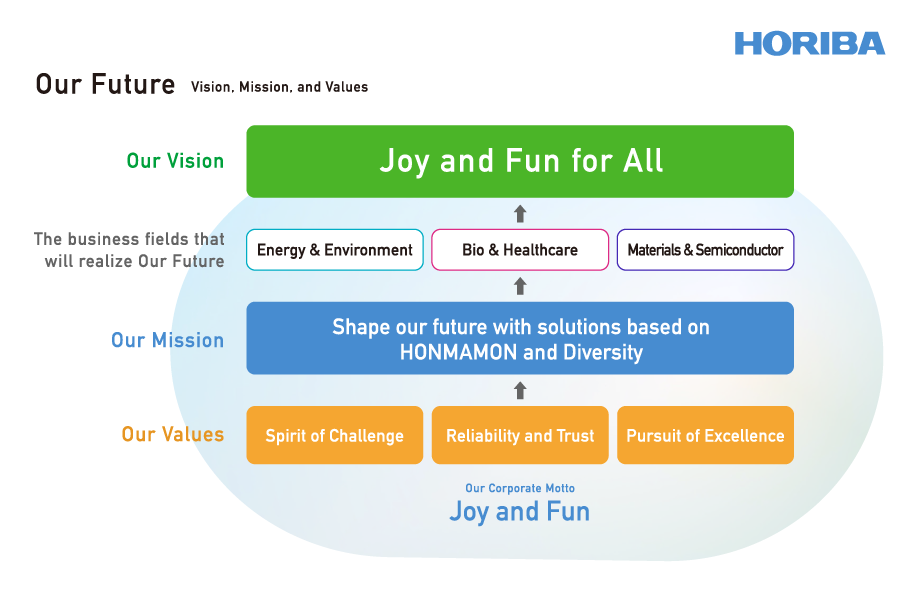 HORIBA

Our Future Vision, Mission, and Values

Our Vision

Joy and Fun for All

The business fields that will realize Our Future

Energy & Environment

Bio & Healthcare

Materials & Semiconductor

Our Mission

Shape our future with solutions based on HONMAMON and Diversity

Our Values

Spirit of Challenge

Reliability and Trust

Pursuit of Excellence

Our Corporate Motto
Joy and Fun